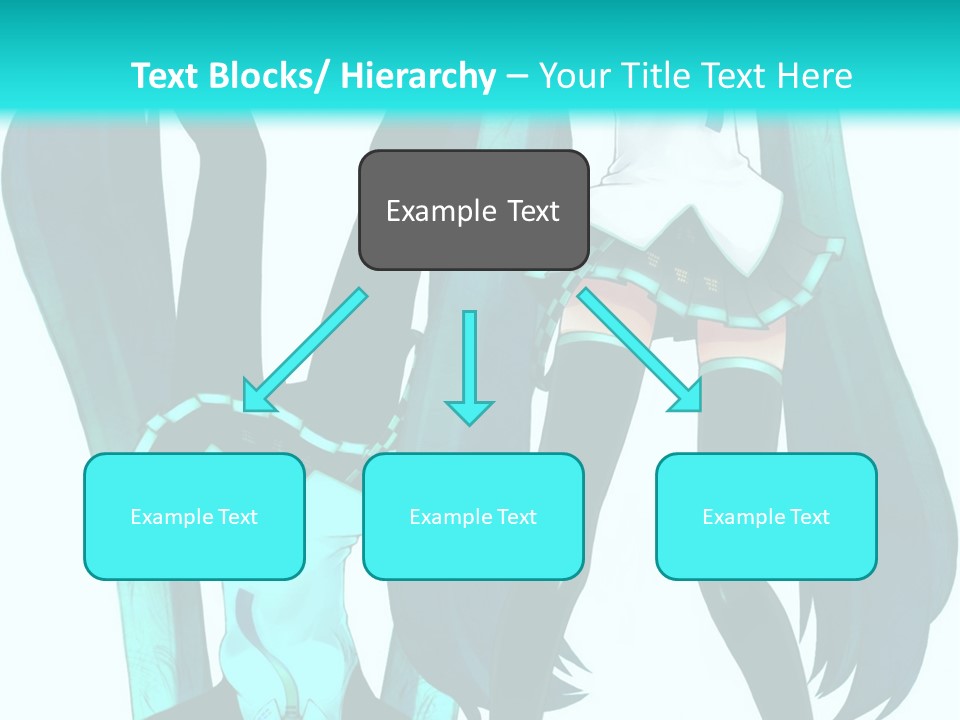 Text Blocks/ Hierarchy – Your Title Text Here

Example Text

Example Text

Example Text

Example Text